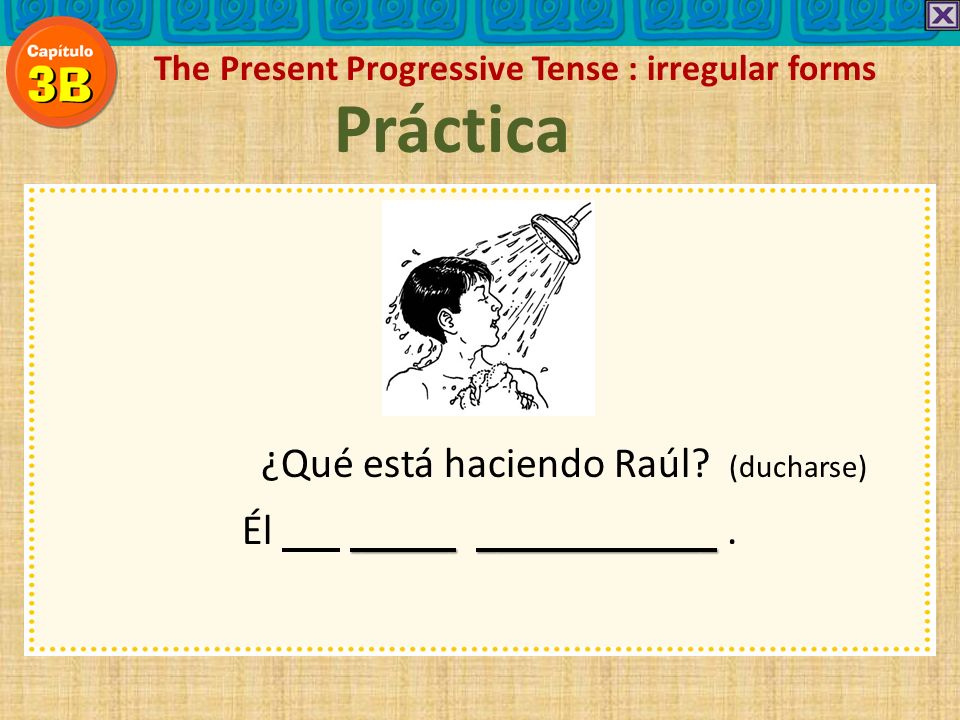 Capítulo
3B

The Present Progressive Tense : irregular forms

Práctica

¿Qué está haciendo Raúl? (ducharse)

Él ___ _____ ___________ .